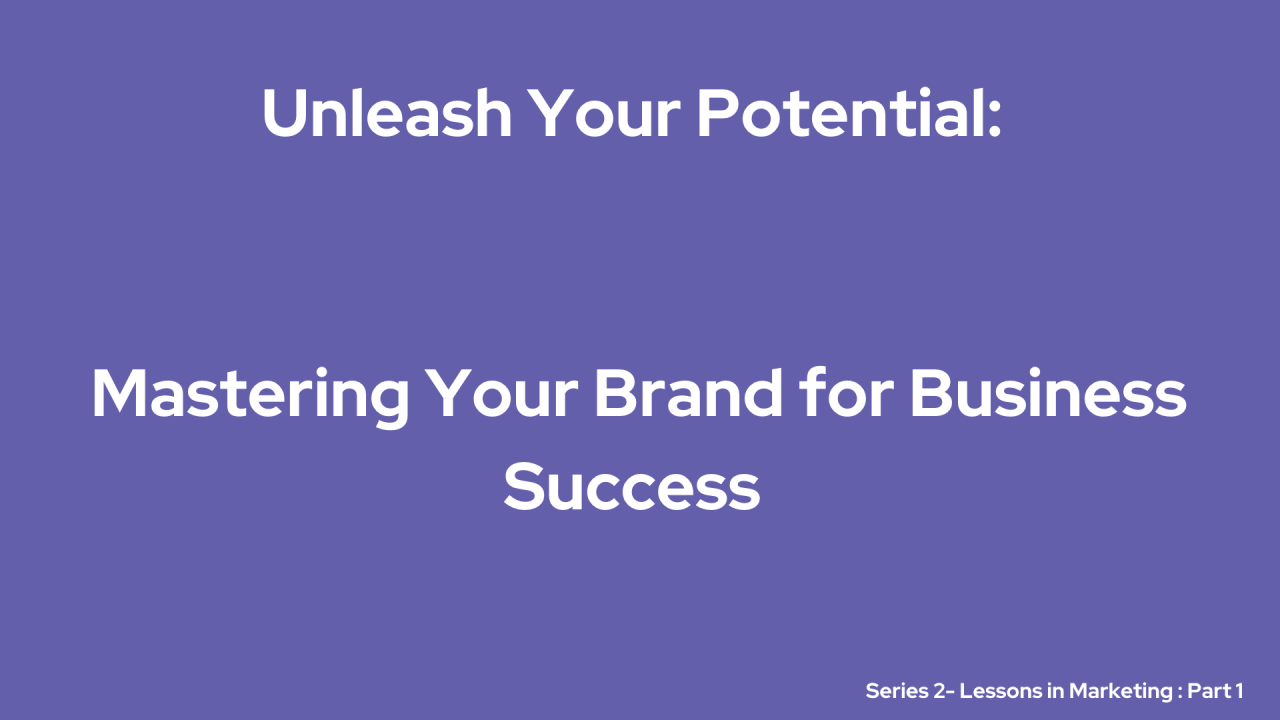 Unleash Your Potential:

Mastering Your Brand for Business Success

Series 2- Lessons in Marketing : Part 1